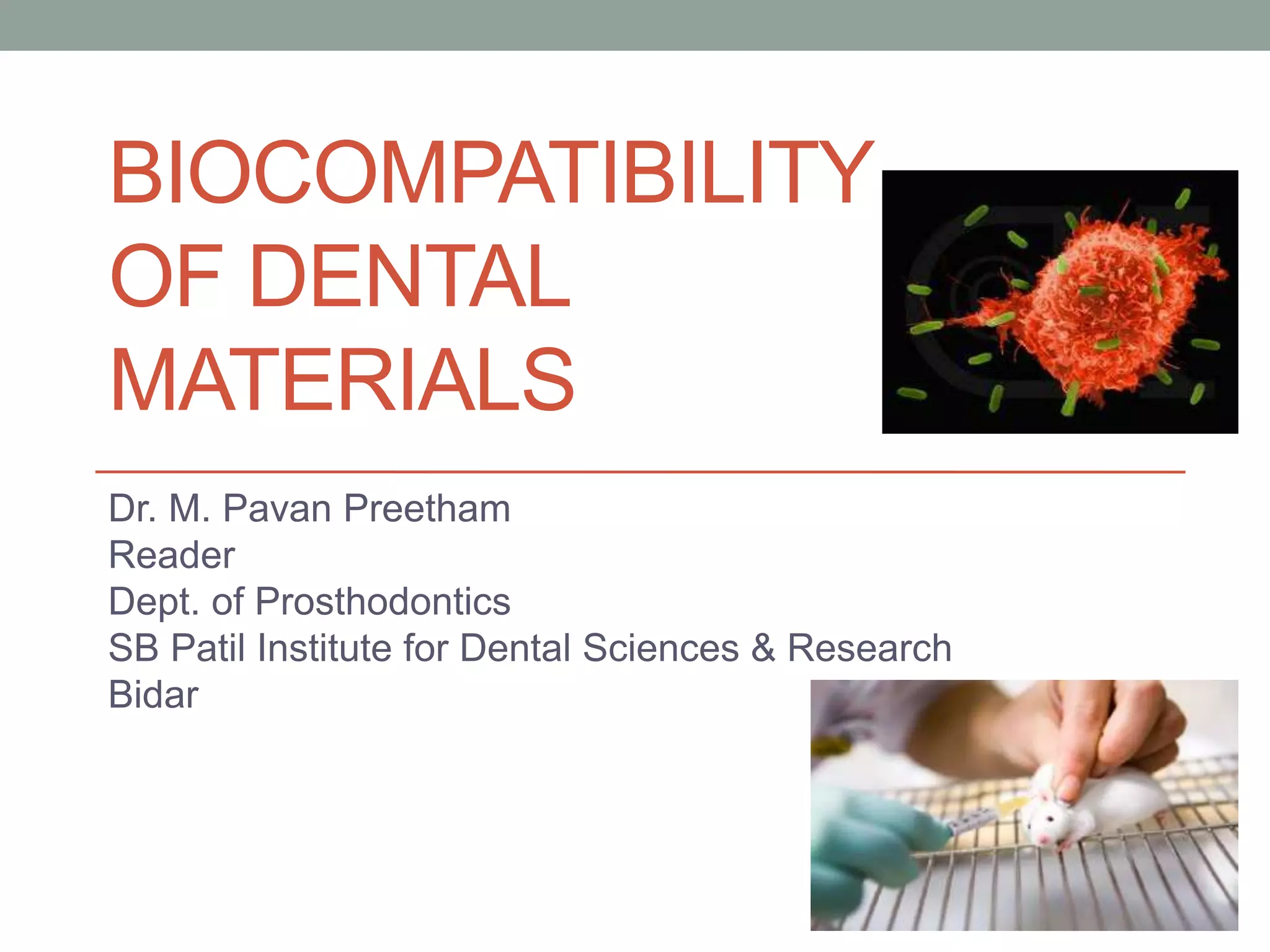 BIOCOMPATIBILITY OF DENTAL MATERIALS

Dr. M. Pavan Preetham
Reader
Dept. of Prosthodontics
SB Patil Institute for Dental Sciences & Research
Bidar